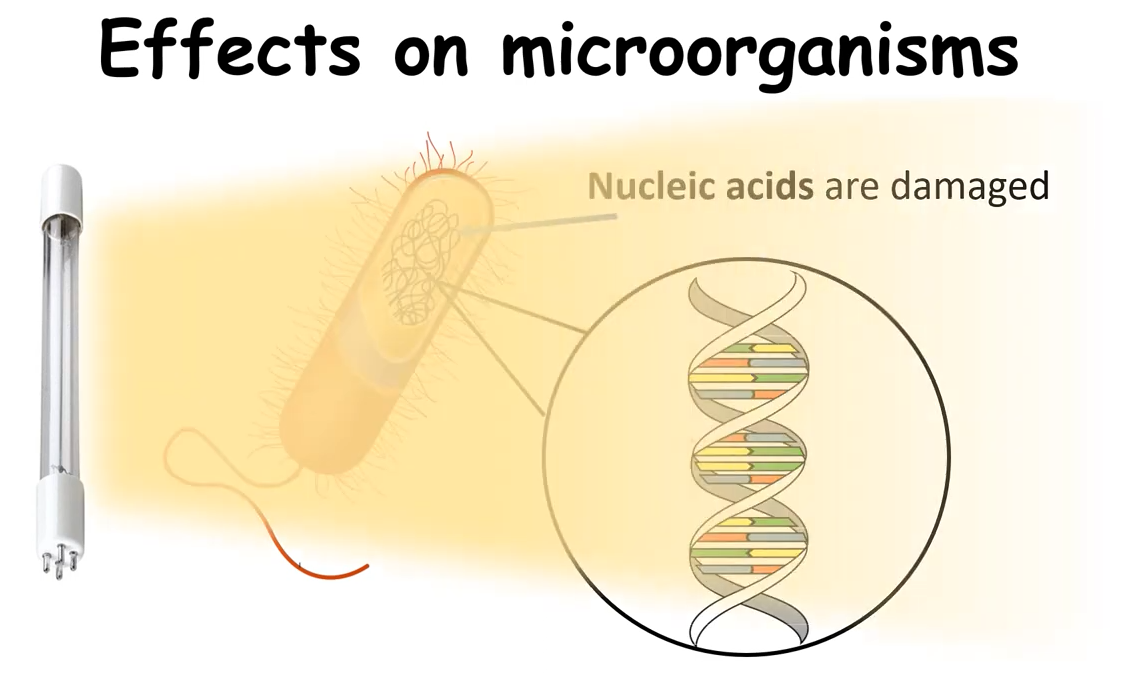 Effects on microorganisms

Nucleic acids are damaged